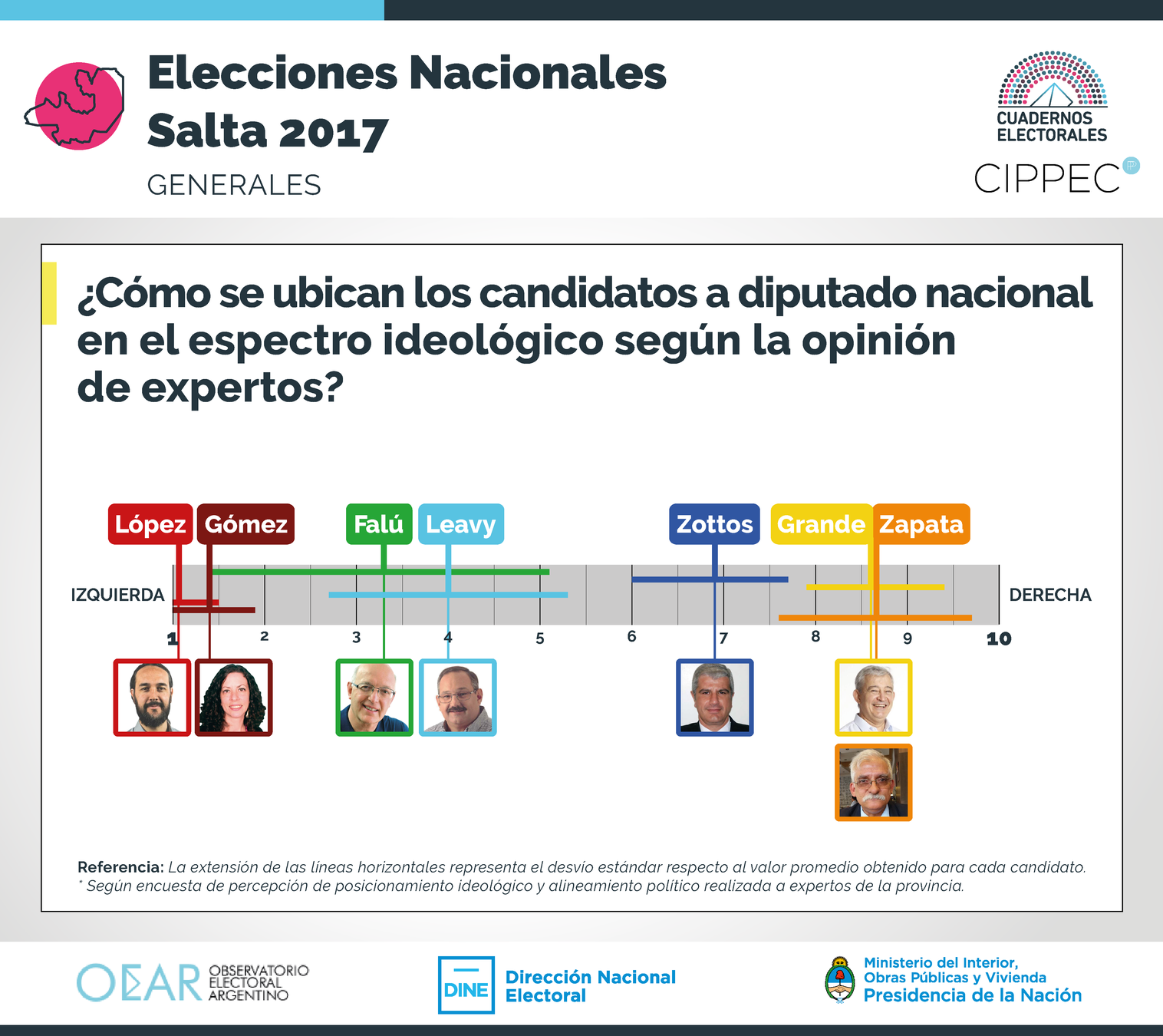 Elecciones Nacionales
Salta 2017
GENERALES

CUADERNOS ELECTORALES
CIPPEC

¿Cómo se ubican los candidatos a diputado nacional en el espectro ideológico según la opinión de expertos?

López Gómez Falú Leavy Zottos Grande Zapata

IZQUIERDA DERECHA

1 2 3 4 5 6 7 8 9 10

Referencia: La extensión de las líneas horizontales representa el desvío estándar respecto al valor promedio obtenido para cada candidato.
* Según encuesta de percepción de posicionamiento ideológico y alineamiento político realizada a expertos de la provincia.

OEAR OBSERVATORIO ELECTORAL ARGENTINO

DINE Dirección Nacional Electoral

Ministerio del Interior, Obras Públicas y Vivienda
Presidencia de la Nación